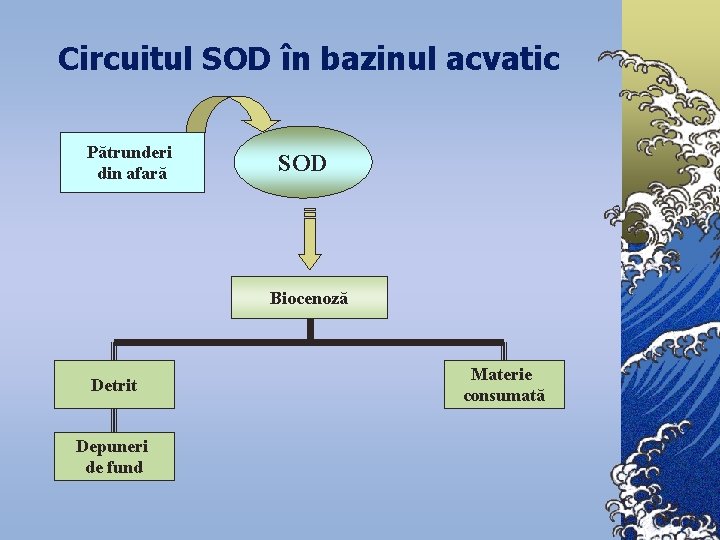 Circuitul SOD în bazinul acvatic

Pătrunderi din afară

SOD

Biocenoză

Detrit

Materie consumată

Depuneri de fund